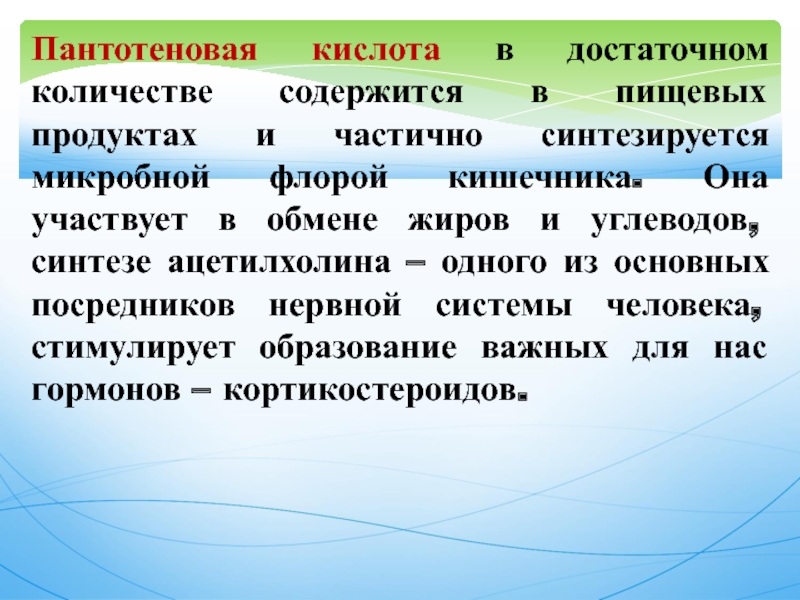 Пантотеновая кислота в достаточном количестве содержится в пищевых продуктах и частично синтезируется микробной флорой кишечника. Она участвует в обмене жиров и углеводов, синтезе ацетилхолина – одного из основных посредников нервной системы человека, стимулирует образование важных для нас гормонов – кортикостероидов.